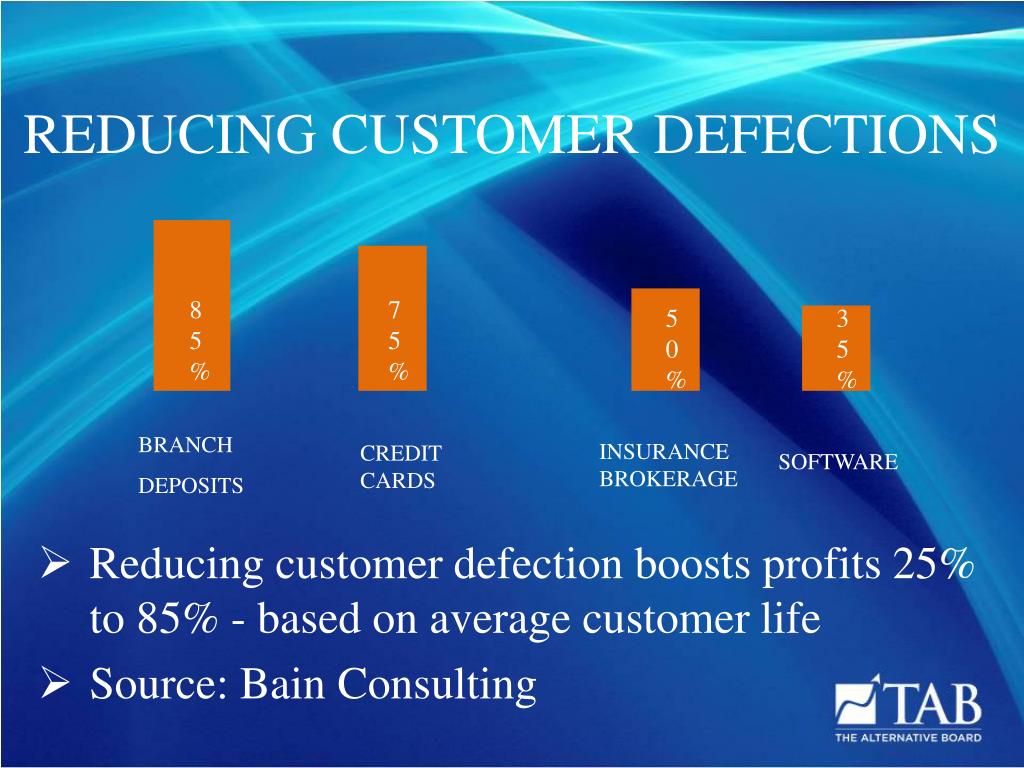 REDUCING CUSTOMER DEFECTIONS

85%

75%

50%

35%

BRANCH DEPOSITS

CREDIT CARDS

INSURANCE BROKERAGE

SOFTWARE

➢ Reducing customer defection boosts profits 25% to 85% - based on average customer life

➢ Source: Bain Consulting

TAB
THE ALTERNATIVE BOARD